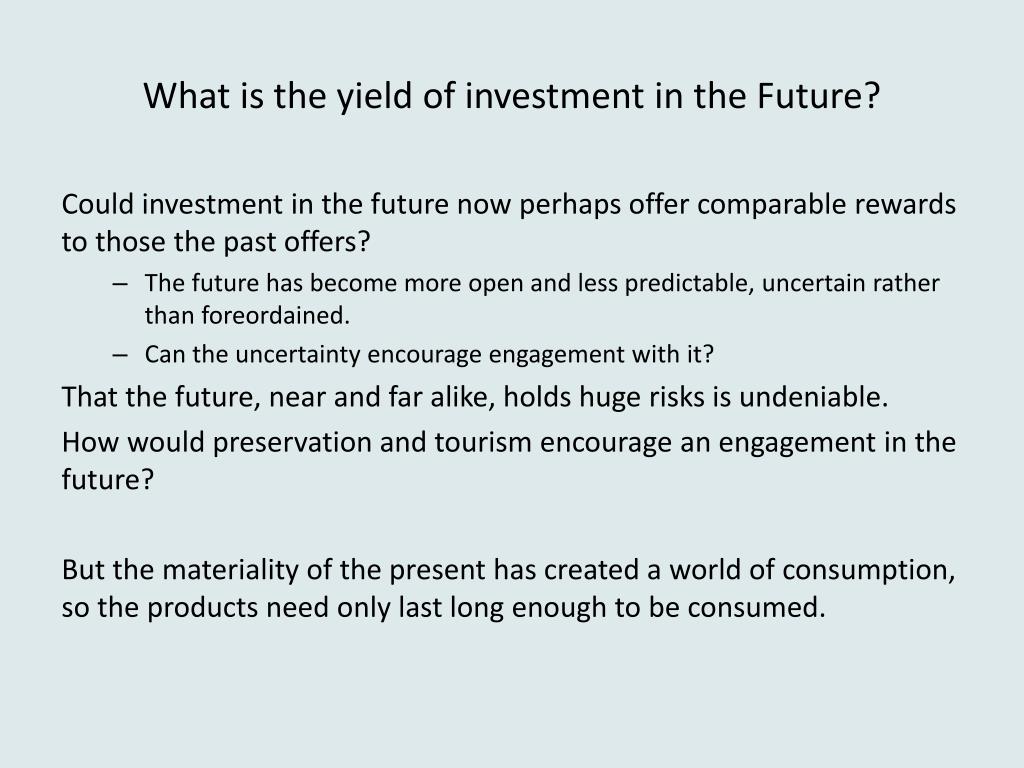 What is the yield of investment in the Future?

Could investment in the future now perhaps offer comparable rewards to those the past offers?

– The future has become more open and less predictable, uncertain rather than foreordained.
– Can the uncertainty encourage engagement with it?

That the future, near and far alike, holds huge risks is undeniable.

How would preservation and tourism encourage an engagement in the future?

But the materiality of the present has created a world of consumption, so the products need only last long enough to be consumed.